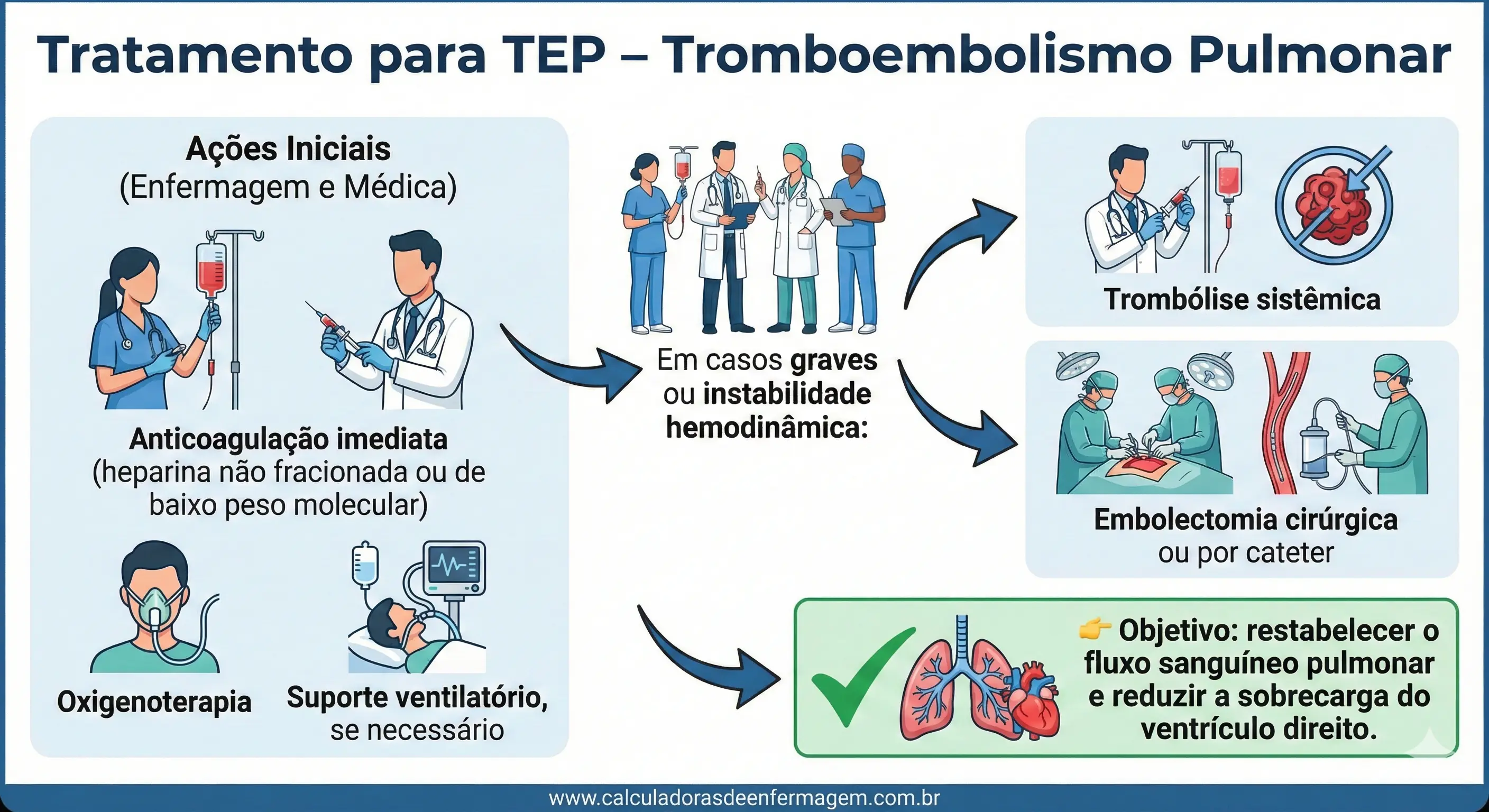 Tratamento para TEP – Tromboembolismo Pulmonar

Ações Iniciais
(Enfermagem e Médica)

Anticoagulação imediata
(heparina não fracionada ou de baixo peso molecular)

Oxigenoterapia

Suporte ventilatório, se necessário

Em casos graves ou instabilidade hemodinâmica:

Trombólise sistêmica

Embolectomia cirúrgica ou por cateter

👉 Objetivo: restabelecer o fluxo sanguíneo pulmonar e reduzir a sobrecarga do ventrículo direito.

www.calculadorasdeenfermagem.com.br